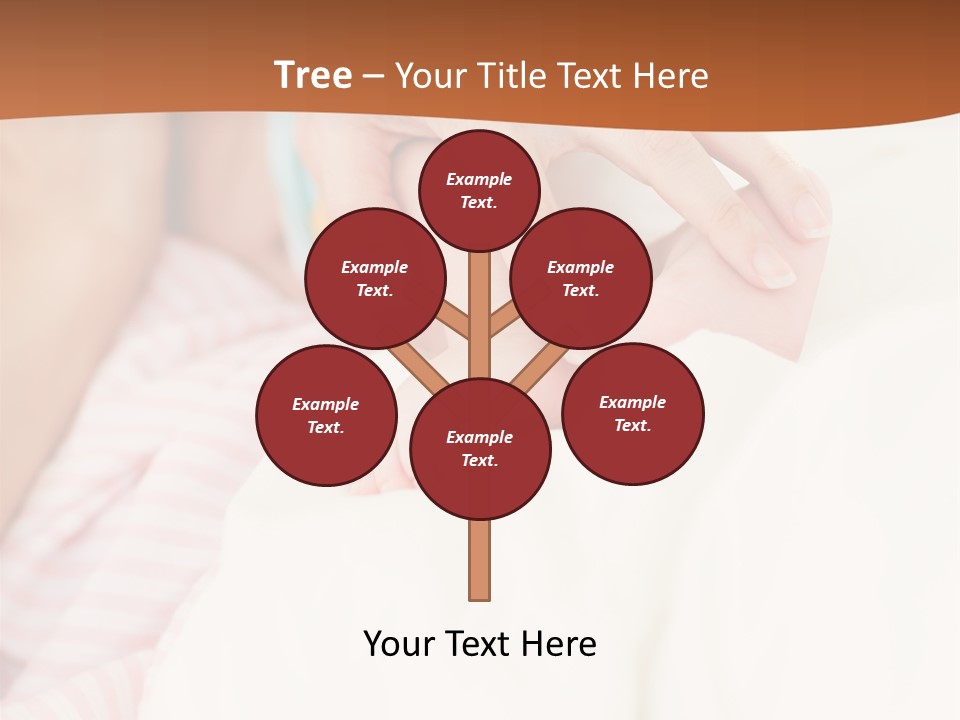 Tree – Your Title Text Here

Example Text.

Example Text.

Example Text.

Example Text.

Example Text.

Example Text.

Your Text Here